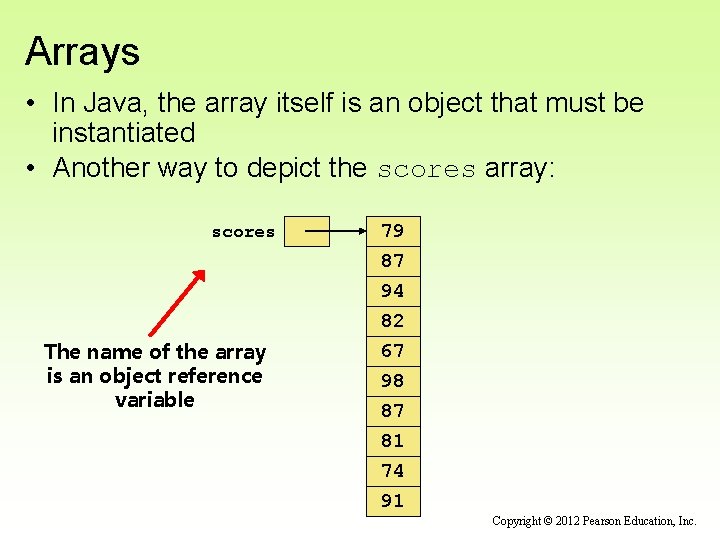 Arrays

• In Java, the array itself is an object that must be instantiated
• Another way to depict the scores array:

scores

79
87
94
82
67
98
87
81
74
91

The name of the array is an object reference variable

Copyright © 2012 Pearson Education, Inc.